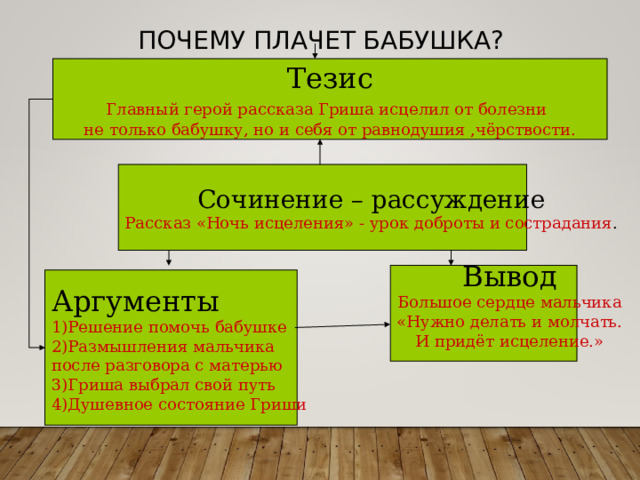 ПОЧЕМУ ПЛАЧЕТ БАБУШКА?

Тезис

Главный герой рассказа Гриша исцелил от болезни не только бабушку, но и себя от равнодушия ,чёрствости.

Сочинение – рассуждение

Рассказ «Ночь исцеления» - урок доброты и сострадания.

Аргументы

1)Решение помочь бабушке
2)Размышления мальчика после разговора с матерью
3)Гриша выбрал свой путь
4)Душевное состояние Гриши

Вывод

Большое сердце мальчика «Нужно делать и молчать. И придёт исцеление.»